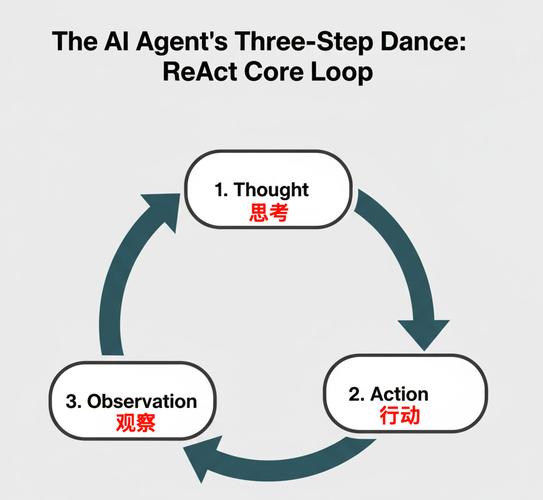 The AI Agent's Three-Step Dance:
ReAct Core Loop

1. Thought
思考

2. Action
行动

3. Observation
观察